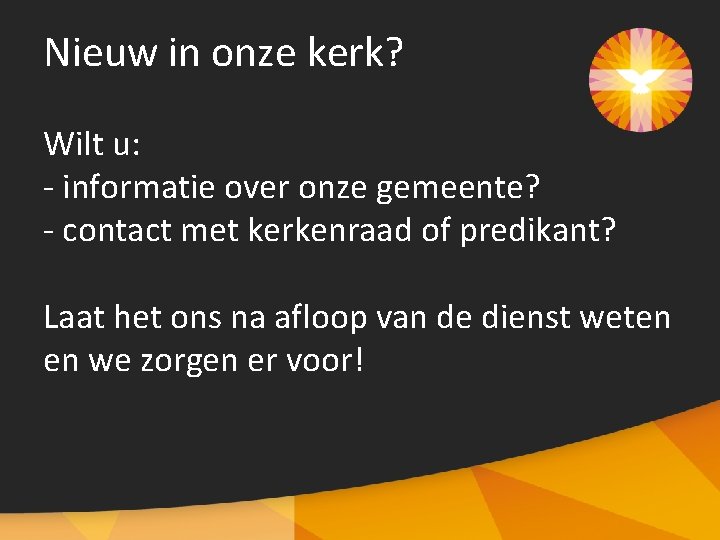 Nieuw in onze kerk?

Wilt u:
- informatie over onze gemeente?
- contact met kerkenraad of predikant?

Laat het ons na afloop van de dienst weten en we zorgen er voor!